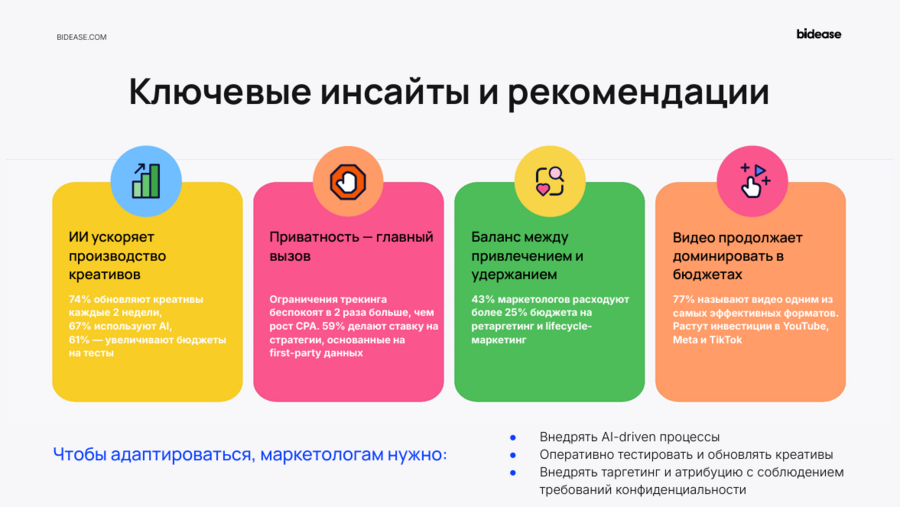 BIDEASE.COM

bidease

Ключевые инсайты и рекомендации

ИИ ускоряет производство креативов

74% обновляют креативы каждые 2 недели, 67% используют AI, 61% — увеличивают бюджеты на тесты

Приватность — главный вызов

Ограничения трекинга беспокоят в 2 раза больше, чем рост CPA. 59% делают ставку на стратегии, основанные на first-party данных

Баланс между привлечением и удержанием

43% маркетологов расходуют более 25% бюджета на ретаргетинг и lifecycle-маркетинг

Видео продолжает доминировать в бюджетах

77% называют видео одним из самых эффективных форматов. Растут инвестиции в YouTube, Meta и TikTok

Чтобы адаптироваться, маркетологам нужно:

- Внедрять AI-driven процессы
- Оперативно тестировать и обновлять креативы
- Внедрять таргетинг и атрибуцию с соблюдением требований конфиденциальности